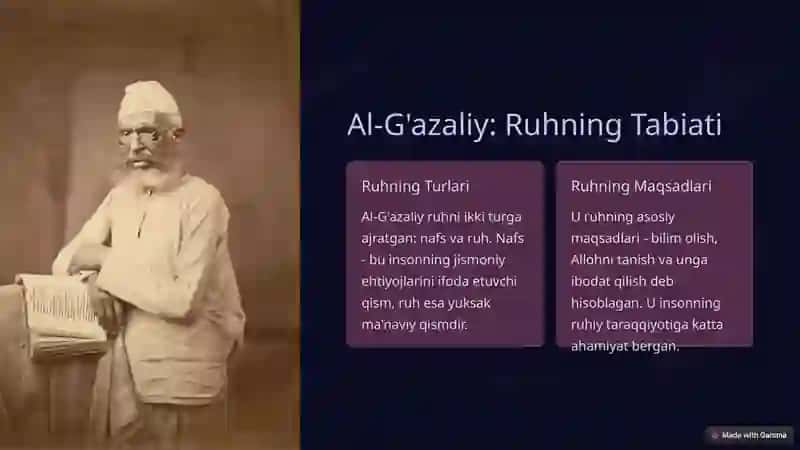 Al-G'azaliy: Ruhning Tabiati

Ruhning Turlari

Al-G'azaliy ruhni ikki turga ajratgan: nafs va ruh. Nafs - bu insonning jismoniy ehtiyojlarini ifoda etuvchi qism, ruh esa yuksak ma'naviy qismdir.

Ruhning Maqsadlari

U ruhning asosiy maqsadlari - bilim olish, Allohni tanish va unga ibodat qilish deb hisoblagan. U insonning ruhiy taraqqiyotiga katta ahamiyat bergan.

Made with Gamma